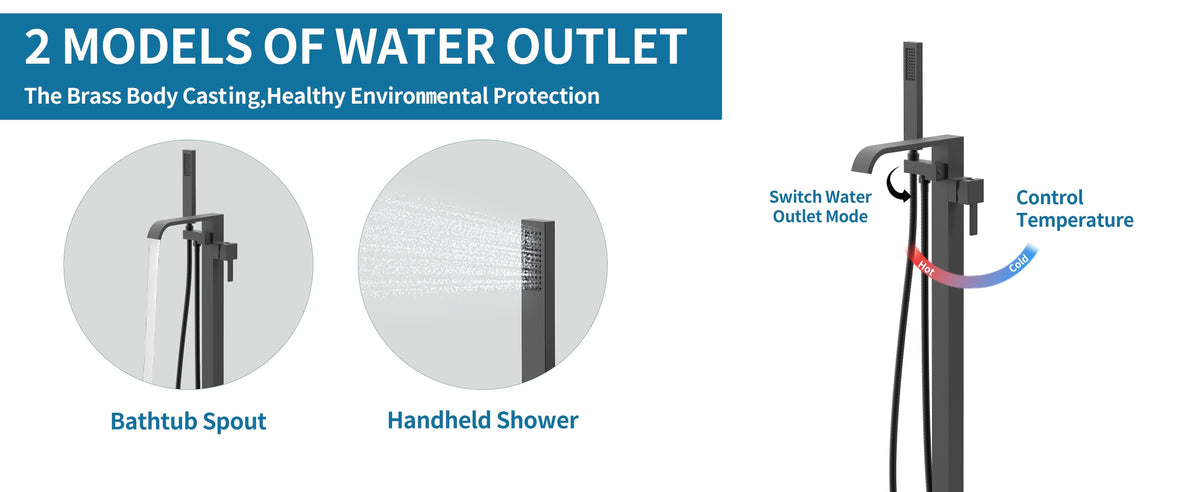 2 MODELS OF WATER OUTLET

The Brass Body Casting,Healthy Environmental Protection

Bathtub Spout

Handheld Shower

Switch Water Outlet Mode

Control Temperature

Hot

Cold